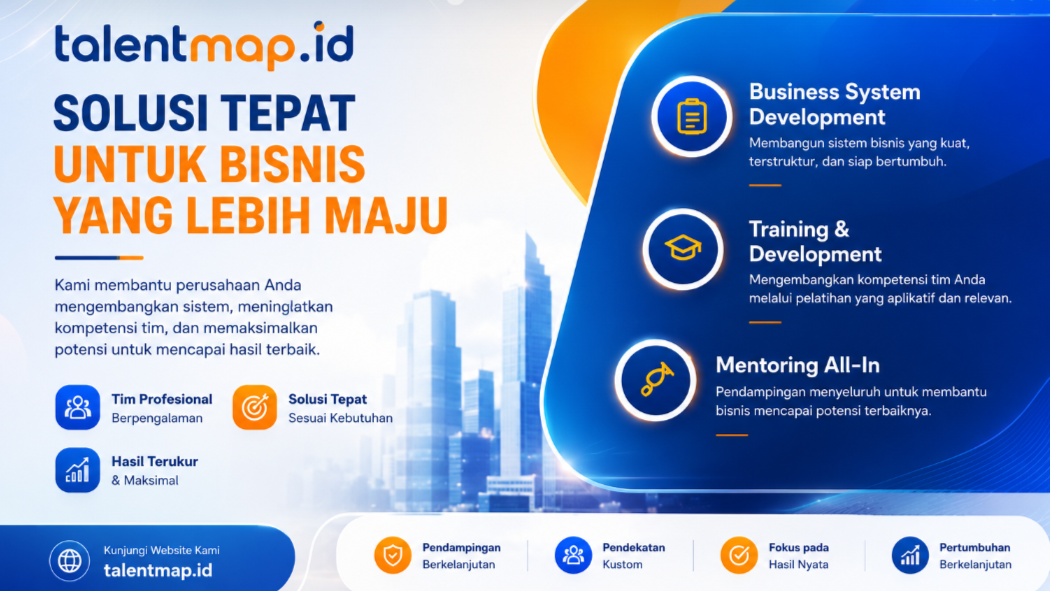 talentmap.id

SOLUSI TEPAT
UNTUK BISNIS
YANG LEBIH MAJU

Kami membantu perusahaan Anda mengembangkan sistem, meninglatkan kompetensi tim, dan memaksimalkan potensi untuk mencapai hasil terbaik.

Tim Profesional
Berpengalaman

Solusi Tepat
Sesuai Kebutuhan

Hasil Terukur
& Maksimal

Business System Development
Membangun sistem bisnis yang kuat, terstruktur, dan siap bertumbuh.

Training & Development
Mengembangkan kompetensi tim Anda melalui pelatihan yang aplikatif dan relevan.

Mentoring All-In
Pendampingan menyeluruh untuk membantu bisnis mencapai potensi terbaiknya.

Kunjungi Website Kami
talentmap.id

Pendampingan
Berkelanjutan

Pendekatan
Kustom

Fokus pada
Hasil Nyata

Pertumbuhan
Berkelanjutan